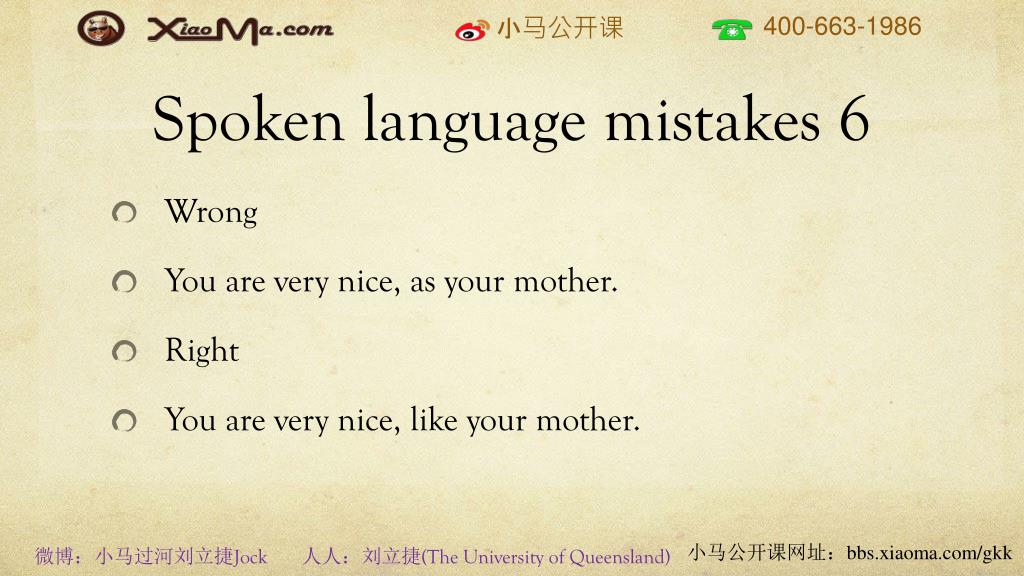 XiaoMa.com 小马公开课 400-663-1986

Spoken language mistakes 6

Wrong

You are very nice, as your mother.

Right

You are very nice, like your mother.

微博：小马过河刘立捷Jock 人人：刘立捷(The University of Queensland) 小马公开课网址：bbs.xiaoma.com/gkk